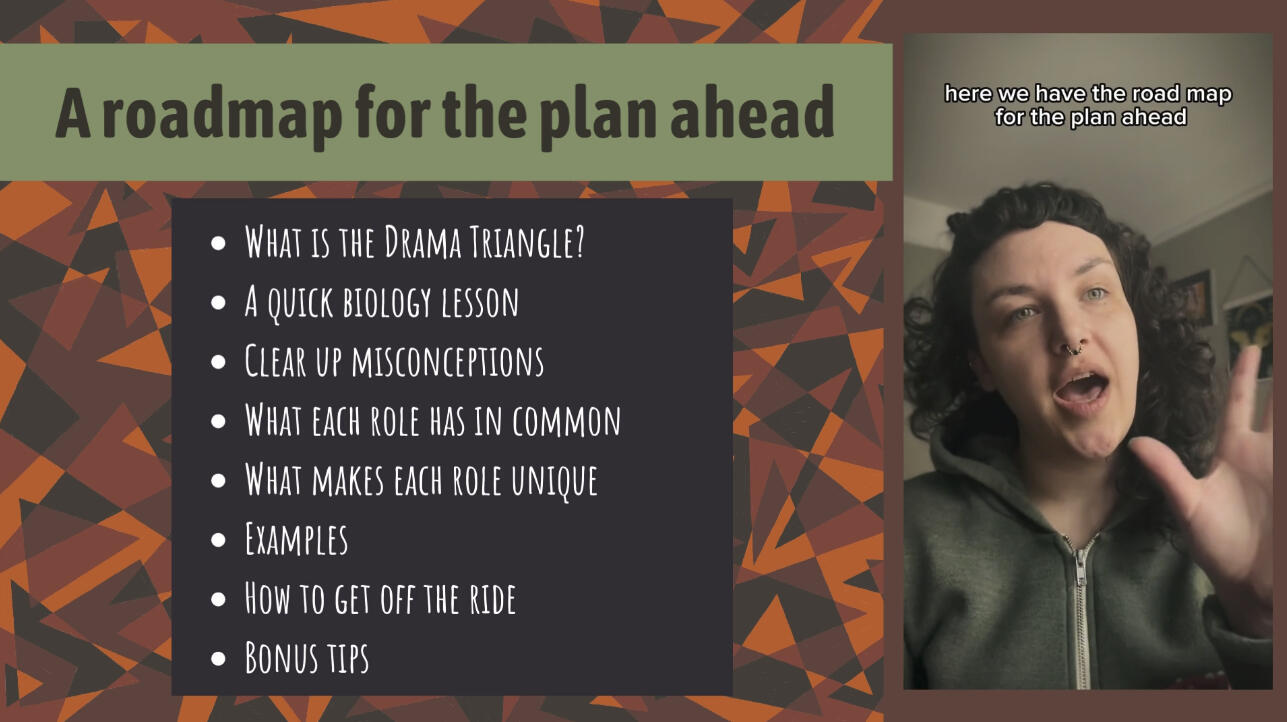 A roadmap for the plan ahead

- What is the Drama Triangle?
- A quick biology lesson
- Clear up misconceptions
- What each role has in common
- What makes each role unique
- Examples
- How to get off the ride
- Bonus tips

here we have the road map for the plan ahead